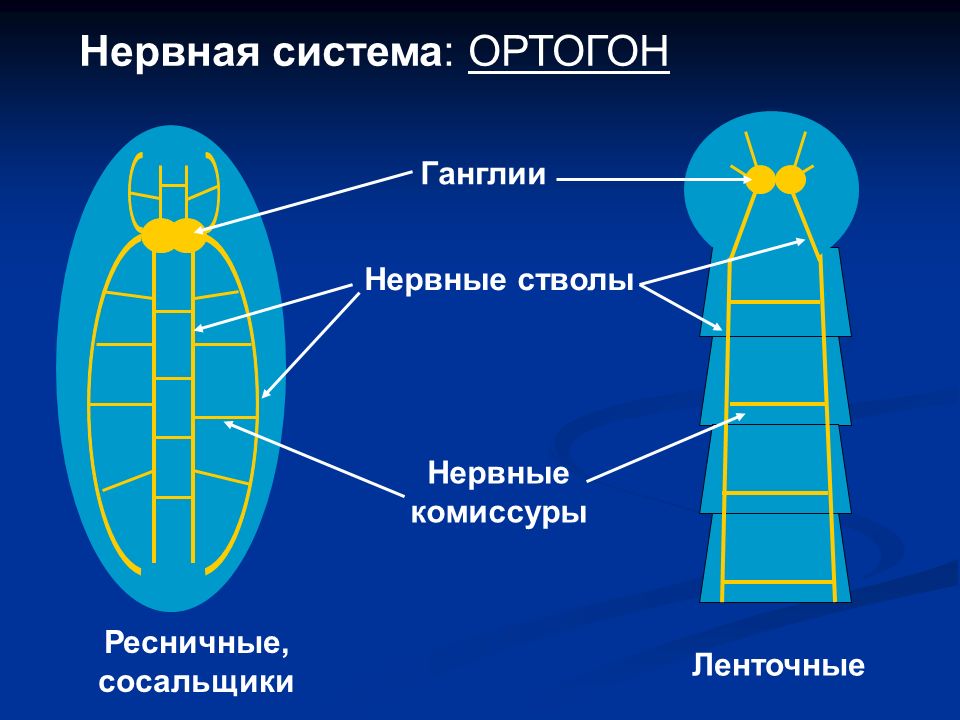 Нервная система: ОРТОГОН

Ганглии

Нервные стволы

Нервные комиссуры

Ресничные, сосальщики

Ленточные